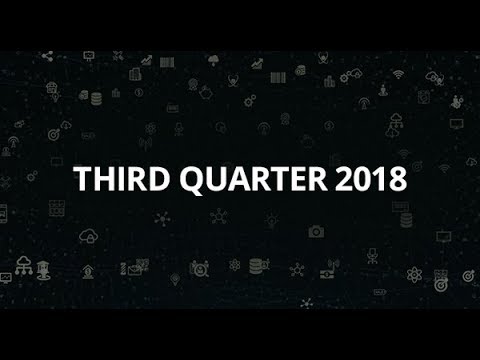 THIRD QUARTER 2018